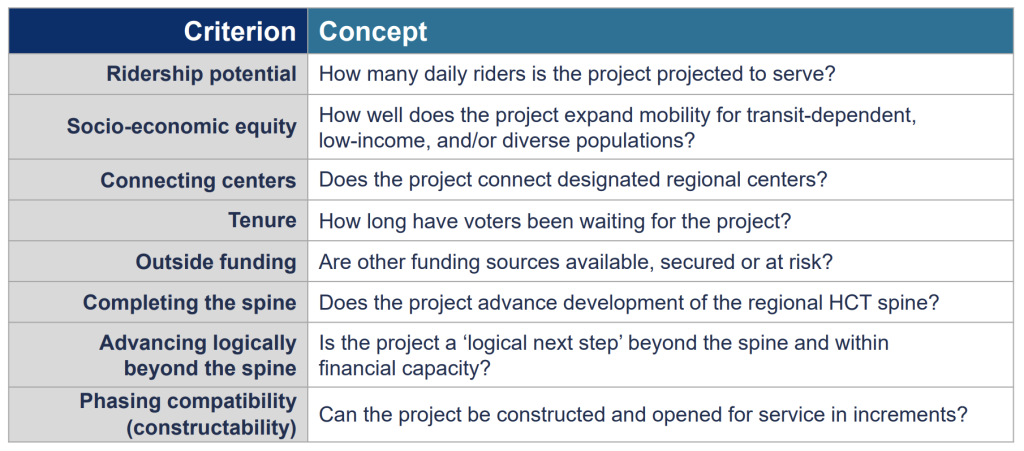 | Criterion | Concept |
|---|---|
| Ridership potential | How many daily riders is the project projected to serve? |
| Socio-economic equity | How well does the project expand mobility for transit-dependent, low-income, and/or diverse populations? |
| Connecting centers | Does the project connect designated regional centers? |
| Tenure | How long have voters been waiting for the project? |
| Outside funding | Are other funding sources available, secured or at risk? |
| Completing the spine | Does the project advance development of the regional HCT spine? |
| Advancing logically beyond the spine | Is the project a ‘logical next step’ beyond the spine and within financial capacity? |
| Phasing compatibility (constructability) | Can the project be constructed and opened for service in increments? |